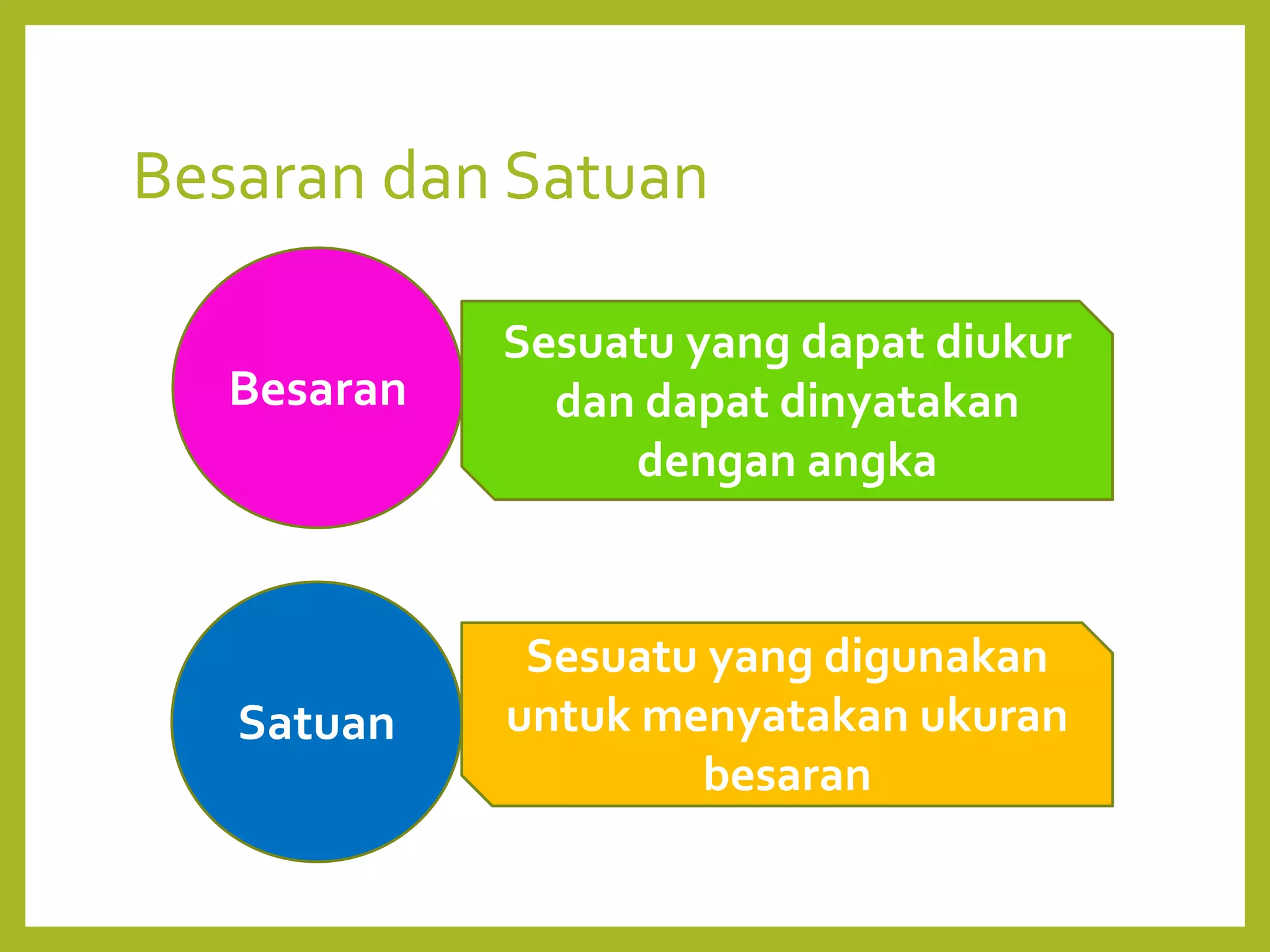 Besaran dan Satuan

Besaran

Sesuatu yang dapat diukur dan dapat dinyatakan dengan angka

Satuan

Sesuatu yang digunakan untuk menyatakan ukuran besaran